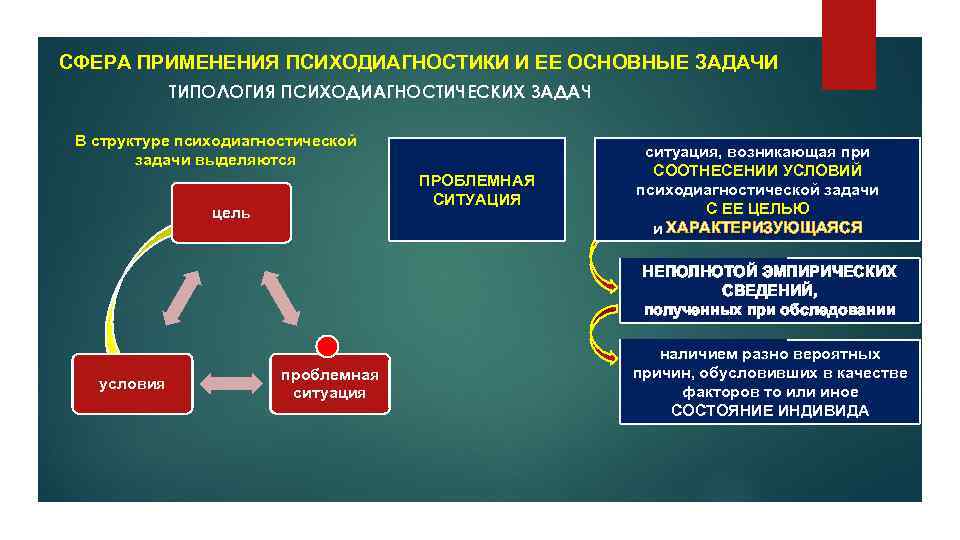 СФЕРА ПРИМЕНЕНИЯ ПСИХОДИАГНОСТИКИ И ЕЕ ОСНОВНЫЕ ЗАДАЧИ

ТИПОЛОГИЯ ПСИХОДИАГНОСТИЧЕСКИХ ЗАДАЧ

В структуре психодиагностической задачи выделяются

цель

условия

проблемная ситуация

ПРОБЛЕМНАЯ СИТУАЦИЯ

ситуация, возникающая при СООТНЕСЕНИИ УСЛОВИЙ психодиагностической задачи С ЕЕ ЦЕЛЬЮ и ХАРАКТЕРИЗУЮЩАЯСЯ

НЕПОЛНОТОЙ ЭМПИРИЧЕСКИХ СВЕДЕНИЙ, полученных при обследовании

наличием разно вероятных причин, обусловивших в качестве факторов то или иное СОСТОЯНИЕ ИНДИВИДА